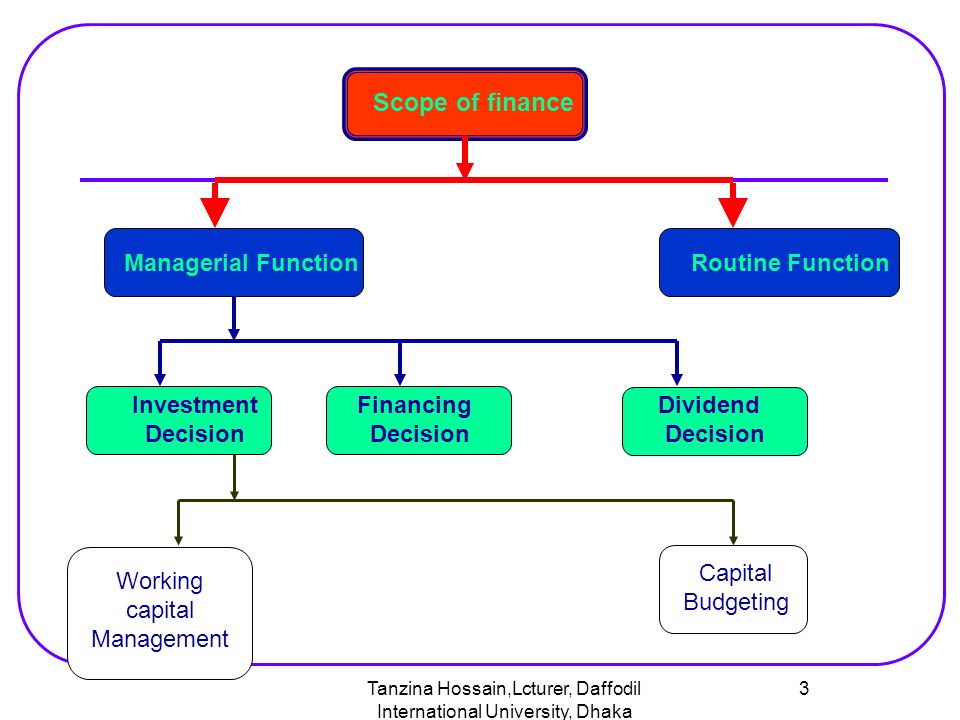 Scope of finance

Managerial Function

Routine Function

Investment Decision

Financing Decision

Dividend Decision

Working capital Management

Capital Budgeting

Tanzina Hossain,Lcturer, Daffodil International University, Dhaka

3